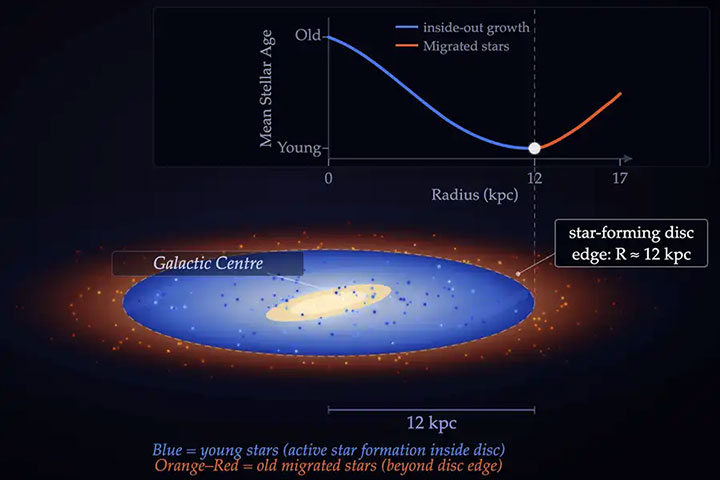 Mean Stellar Age

Old

Young

inside-out growth

Migrated stars

0

12

17

Radius (kpc)

star-forming disc edge: R ≈ 12 kpc

Galactic Centre

12 kpc

Blue = young stars (active star formation inside disc)

Orange–Red = old migrated stars (beyond disc edge)